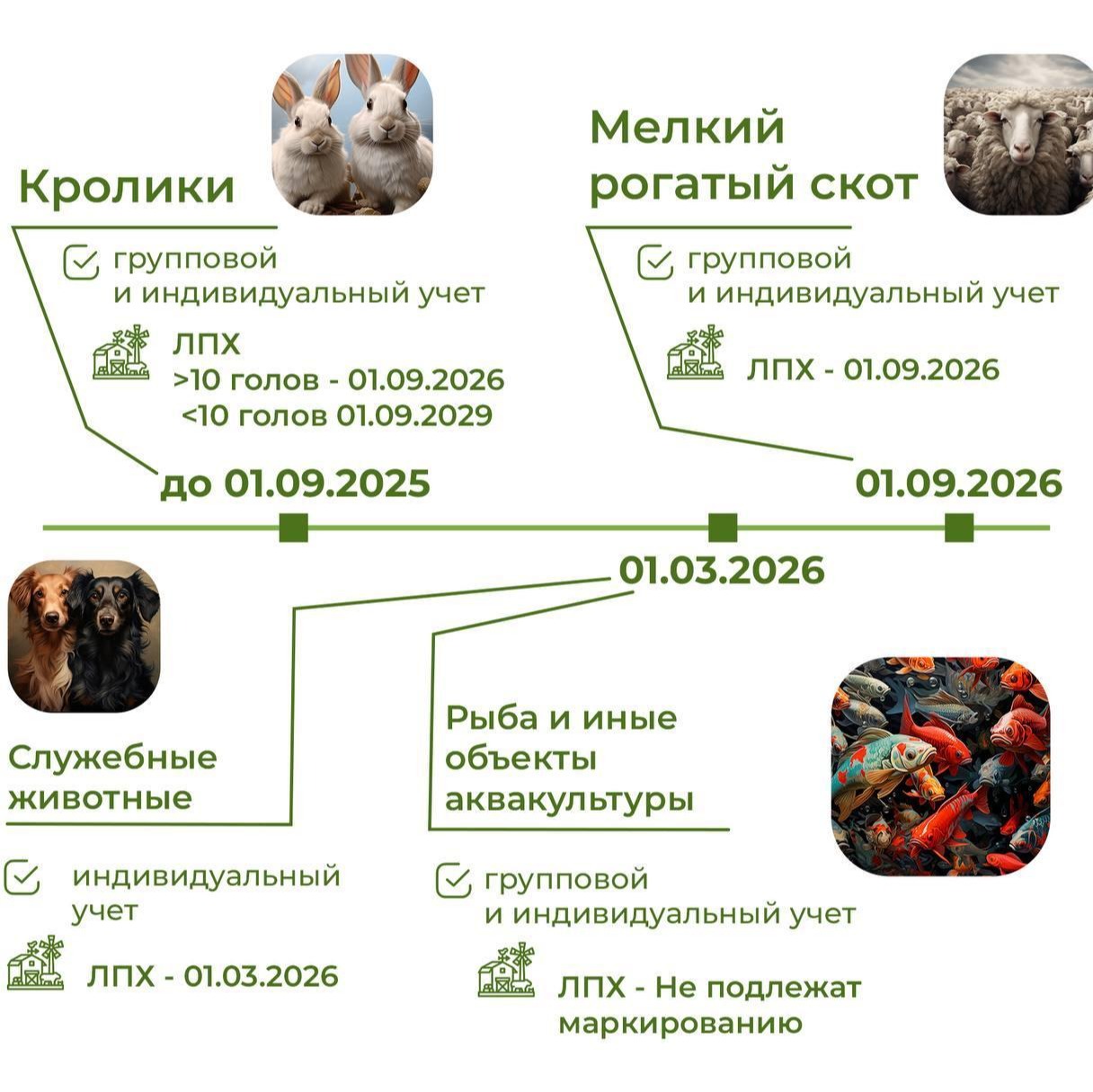 Кролики

групповой и индивидуальный учет

ЛПХ
>10 голов - 01.09.2026
<10 голов 01.09.2029

до 01.09.2025

Мелкий рогатый скот

групповой и индивидуальный учет

ЛПХ - 01.09.2026

01.09.2026

01.03.2026

Служебные животные

индивидуальный учет

ЛПХ - 01.03.2026

Рыба и иные объекты аквакультуры

групповой и индивидуальный учет

ЛПХ - Не подлежат маркированию